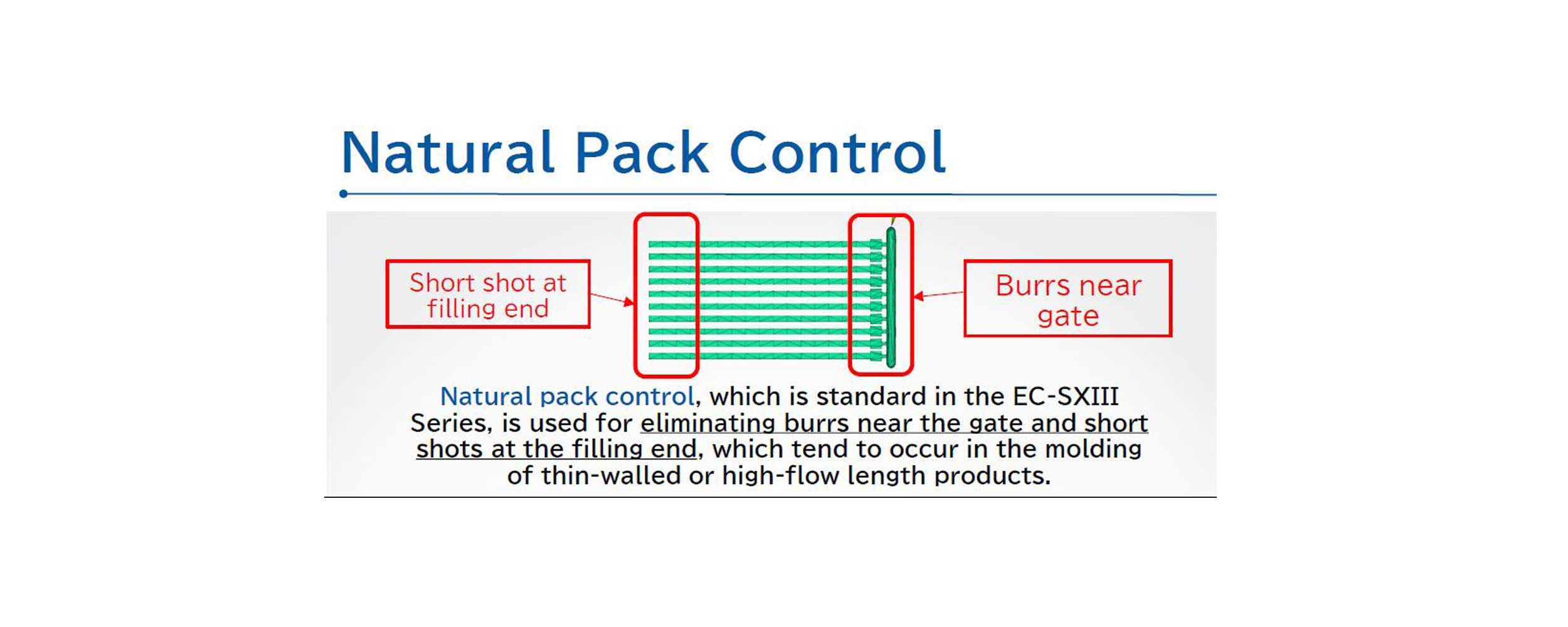 Natural Pack Control

Short shot at filling end

Burrs near gate

Natural pack control, which is standard in the EC-SXIII Series, is used for eliminating burrs near the gate and short shots at the filling end, which tend to occur in the molding of thin-walled or high-flow length products.